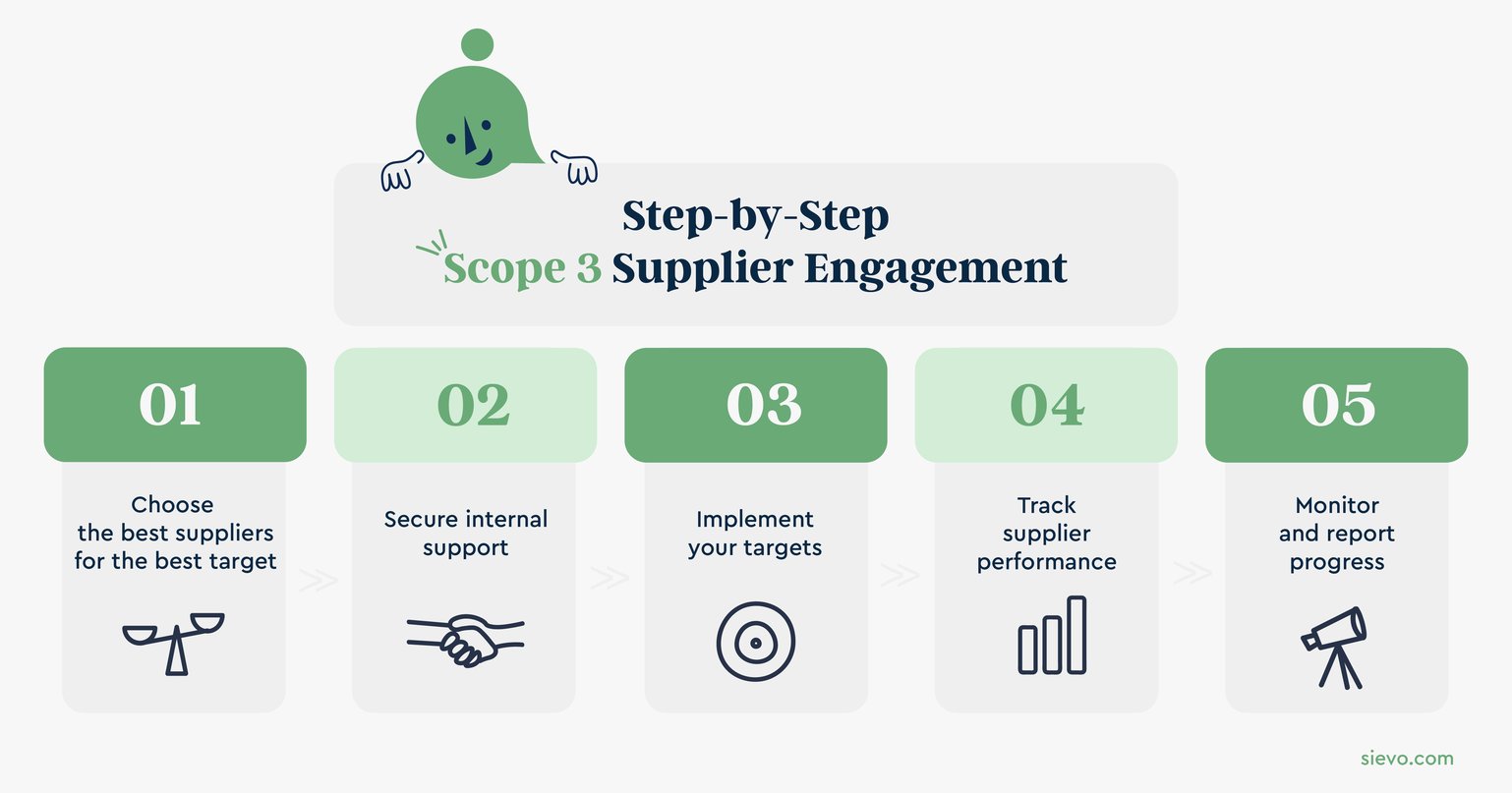 Step-by-Step
Scope 3 Supplier Engagement

01
Choose the best suppliers for the best target

02
Secure internal support

03
Implement your targets

04
Track supplier performance

05
Monitor and report progress

sievo.com